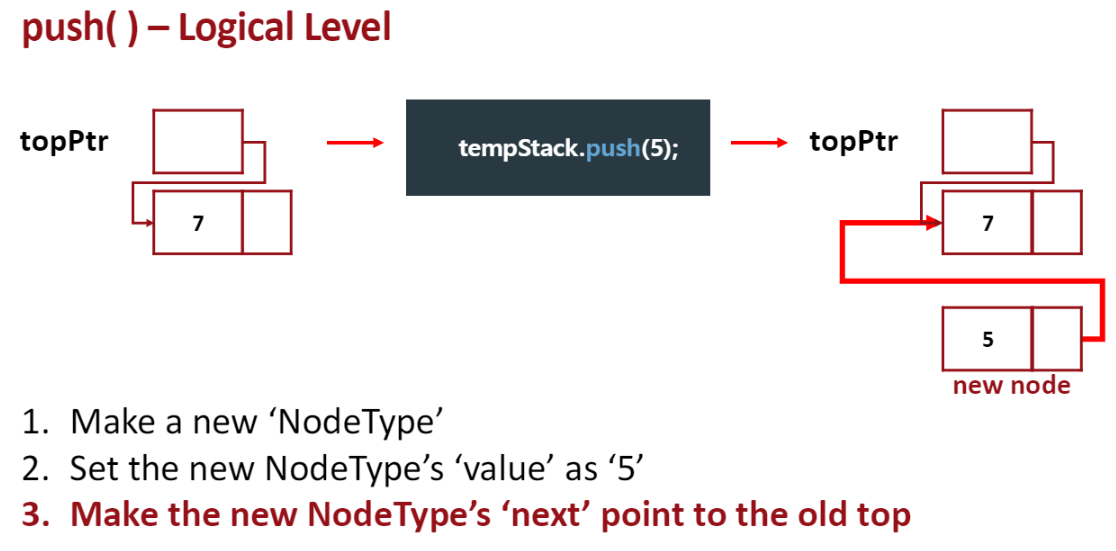 push( ) – Logical Level

topPtr

7

tempStack.push(5);

topPtr

7

5

new node

1. Make a new ‘NodeType’
2. Set the new NodeType’s ‘value’ as ‘5’
3. Make the new NodeType’s ‘next’ point to the old top